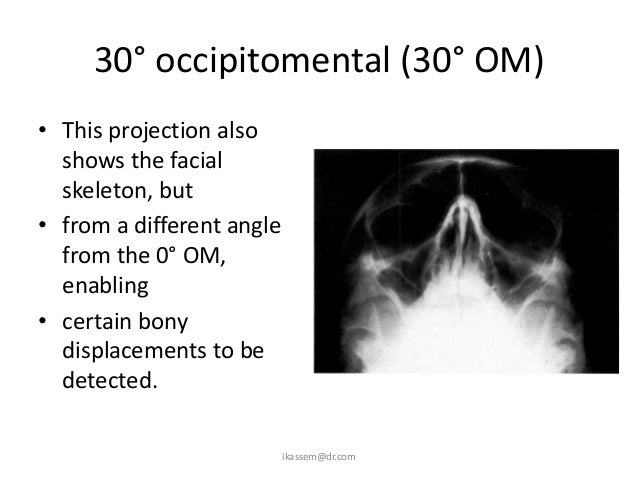 30° occipitomental (30° OM)

• This projection also shows the facial skeleton, but
• from a different angle from the 0° OM, enabling
• certain bony displacements to be detected.

ikassem@dr.com